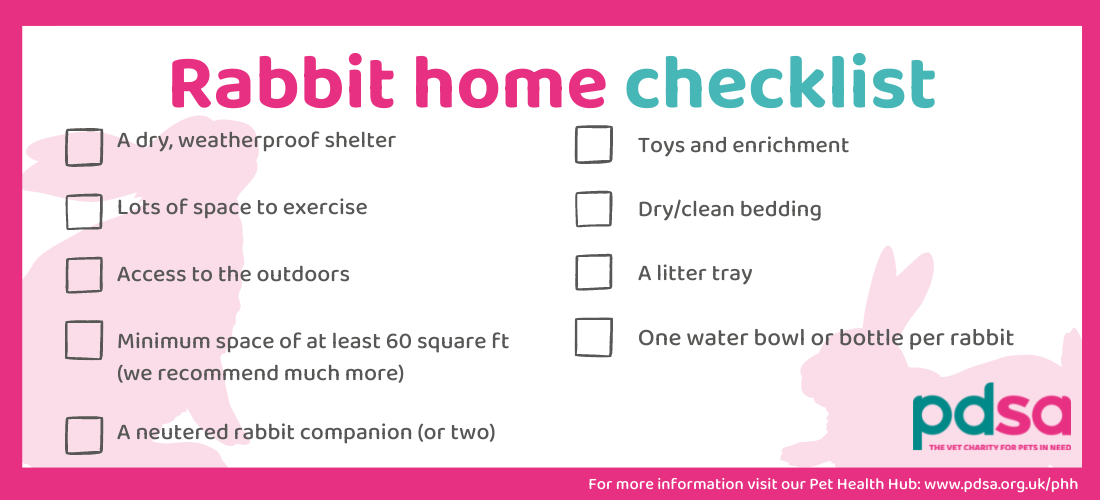 Rabbit home checklist

A dry, weatherproof shelter

Lots of space to exercise

Access to the outdoors

Minimum space of at least 60 square ft (we recommend much more)

A neutered rabbit companion (or two)

Toys and enrichment

Dry/clean bedding

A litter tray

One water bowl or bottle per rabbit

pdsa
THE VET CHARITY FOR PETS IN NEED

For more information visit our Pet Health Hub: www.pdsa.org.uk/phh